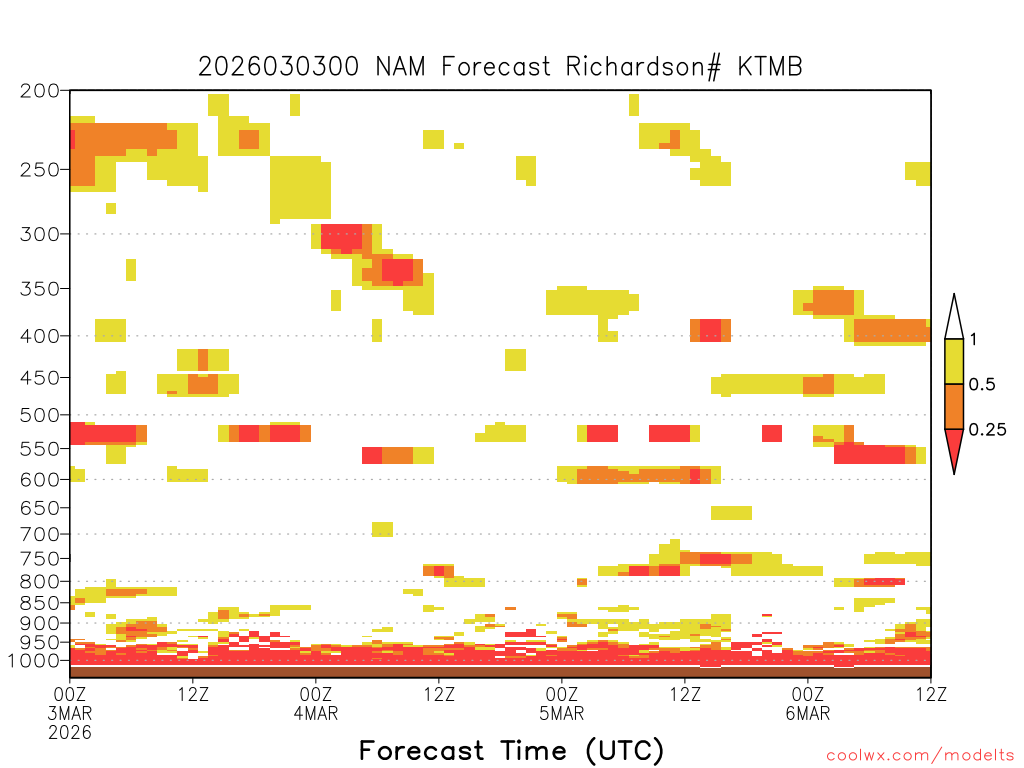 2026030300 NAM Forecast Richardson# KTMB

200
250
300
350
400
450
500
550
600
650
700
750
800
850
900
950
1000

1
0.5
0.25

00Z
3MAR
2026
12Z
00Z
4MAR
12Z
00Z
5MAR
12Z
00Z
6MAR
12Z

Forecast Time (UTC)

coolwx.com/modelts